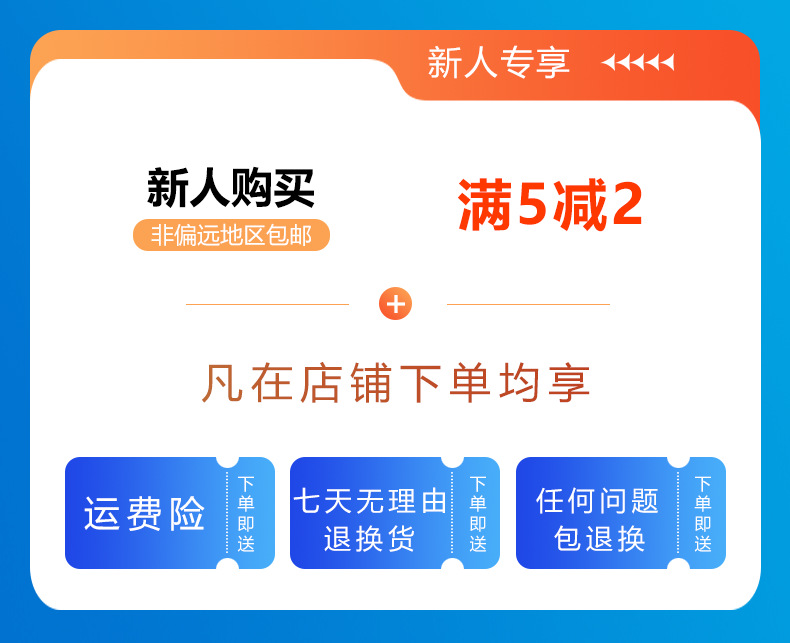 新人专享

新人购买
非偏远地区包邮

满5减2

+

凡在店铺下单均享

运费险
下单即送

七天无理由退换货
下单即送

任何问题包退换
下单即送